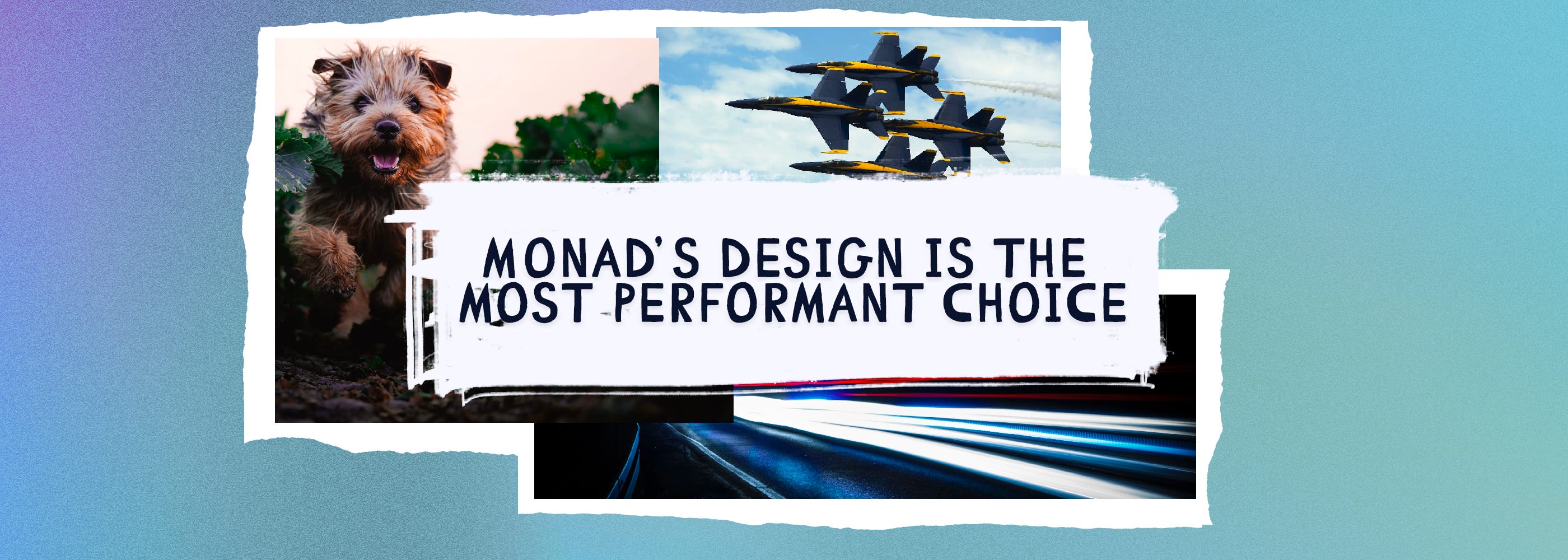 MONAD'S DESIGN IS THE MOST PERFORMANT CHOICE